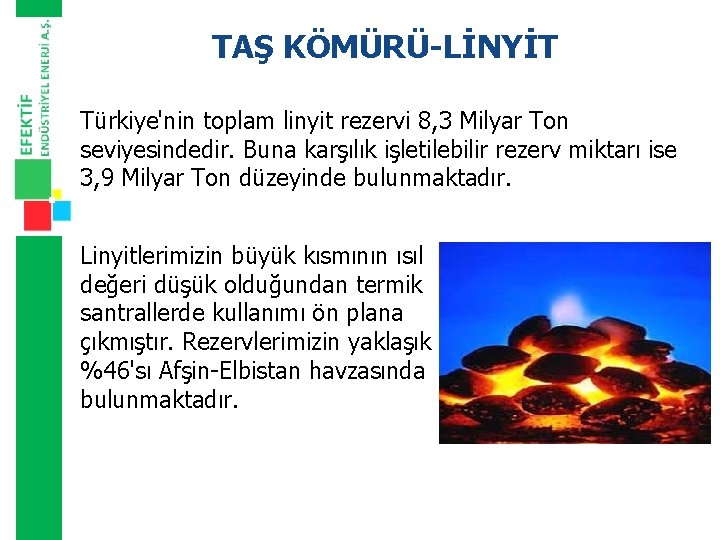 EFEKTİF
ENDÜSTRİYEL ENERJİ A.Ş.

TAŞ KÖMÜRÜ-LİNYİT

Türkiye'nin toplam linyit rezervi 8,3 Milyar Ton seviyesindedir. Buna karşılık işletilebilir rezerv miktarı ise 3,9 Milyar Ton düzeyinde bulunmaktadır.

Linyitlerimizin büyük kısmının ısıl değeri düşük olduğundan termik santrallerde kullanımı ön plana çıkmıştır. Rezervlerimizin yaklaşık %46'sı Afşin-Elbistan havzasında bulunmaktadır.